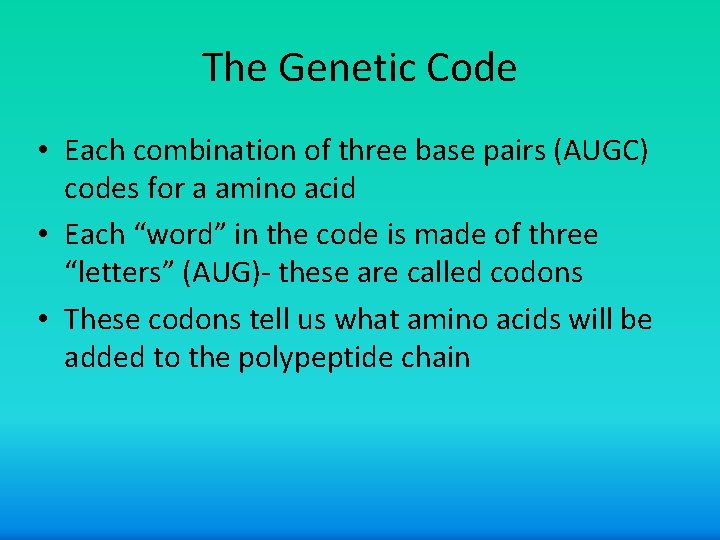 The Genetic Code

• Each combination of three base pairs (AUGC) codes for a amino acid
• Each “word” in the code is made of three “letters” (AUG)- these are called codons
• These codons tell us what amino acids will be added to the polypeptide chain